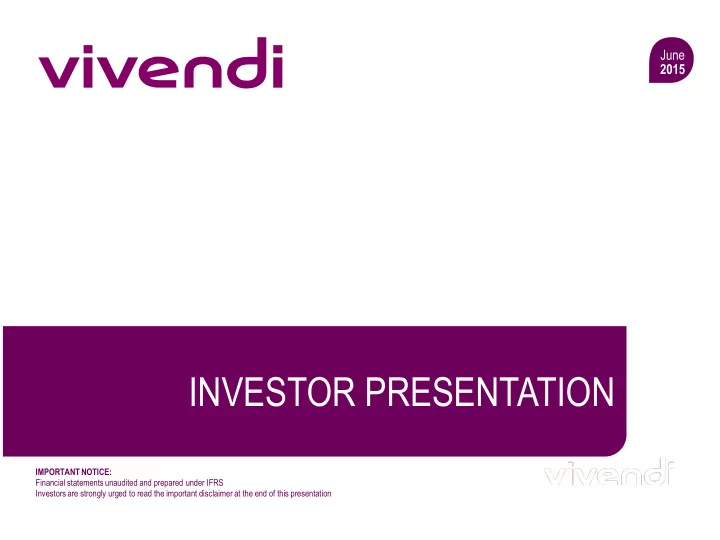 vivendi

June
2015

INVESTOR PRESENTATION

IMPORTANT NOTICE:
Financial statements unaudited and prepared under IFRS
Investors are strongly urged to read the important disclaimer at the end of this presentation

vivendi